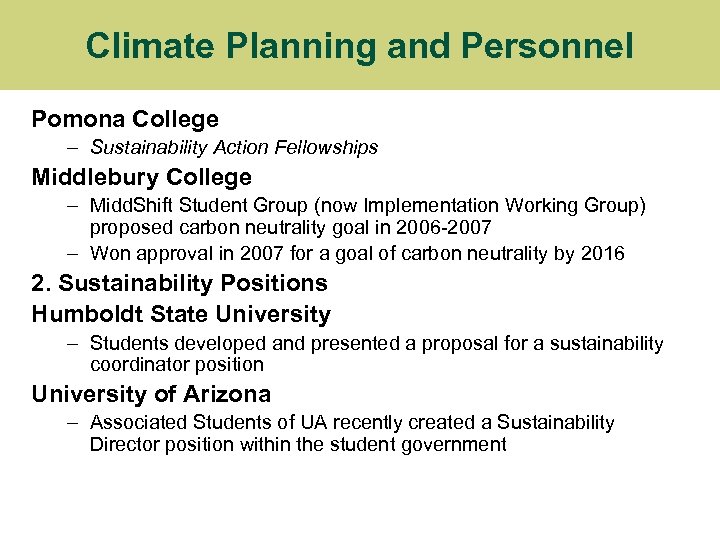 Climate Planning and Personnel

Pomona College

– Sustainability Action Fellowships

Middlebury College

– MiddShift Student Group (now Implementation Working Group) proposed carbon neutrality goal in 2006-2007

– Won approval in 2007 for a goal of carbon neutrality by 2016

2. Sustainability Positions

Humboldt State University

– Students developed and presented a proposal for a sustainability coordinator position

University of Arizona

– Associated Students of UA recently created a Sustainability Director position within the student government